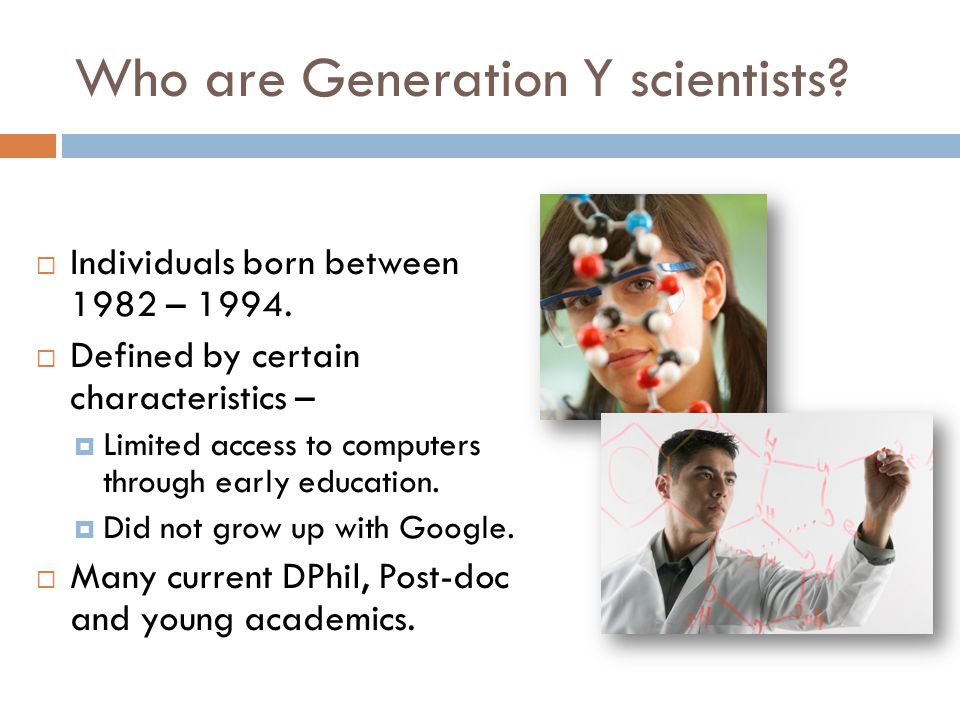 Who are Generation Y scientists?

Individuals born between 1982 – 1994.

Defined by certain characteristics –

Limited access to computers through early education.

Did not grow up with Google.

Many current DPhil, Post-doc and young academics.